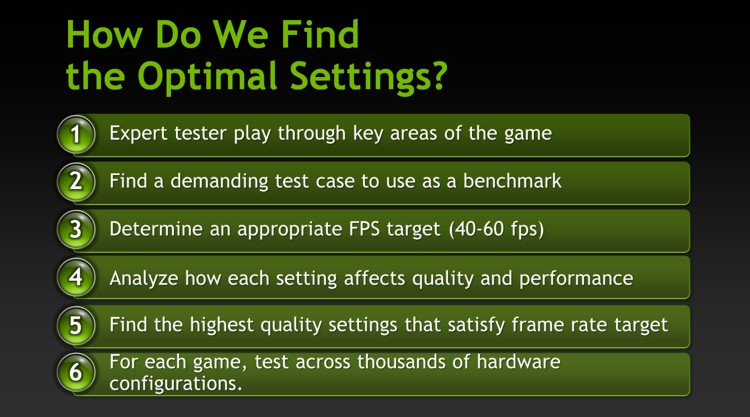 How Do We Find the Optimal Settings?

1 Expert tester play through key areas of the game

2 Find a demanding test case to use as a benchmark

3 Determine an appropriate FPS target (40-60 fps)

4 Analyze how each setting affects quality and performance

5 Find the highest quality settings that satisfy frame rate target

6 For each game, test across thousands of hardware configurations.